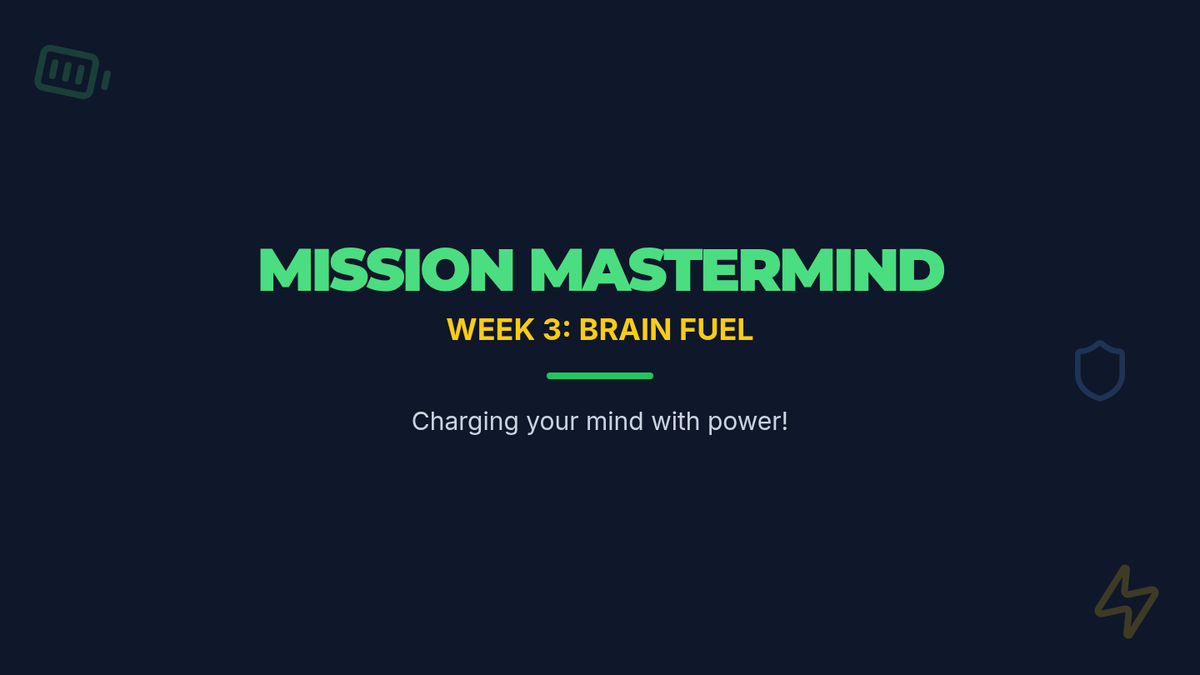 MISSION MASTERMIND

WEEK 3: BRAIN FUEL

Charging your mind with power!